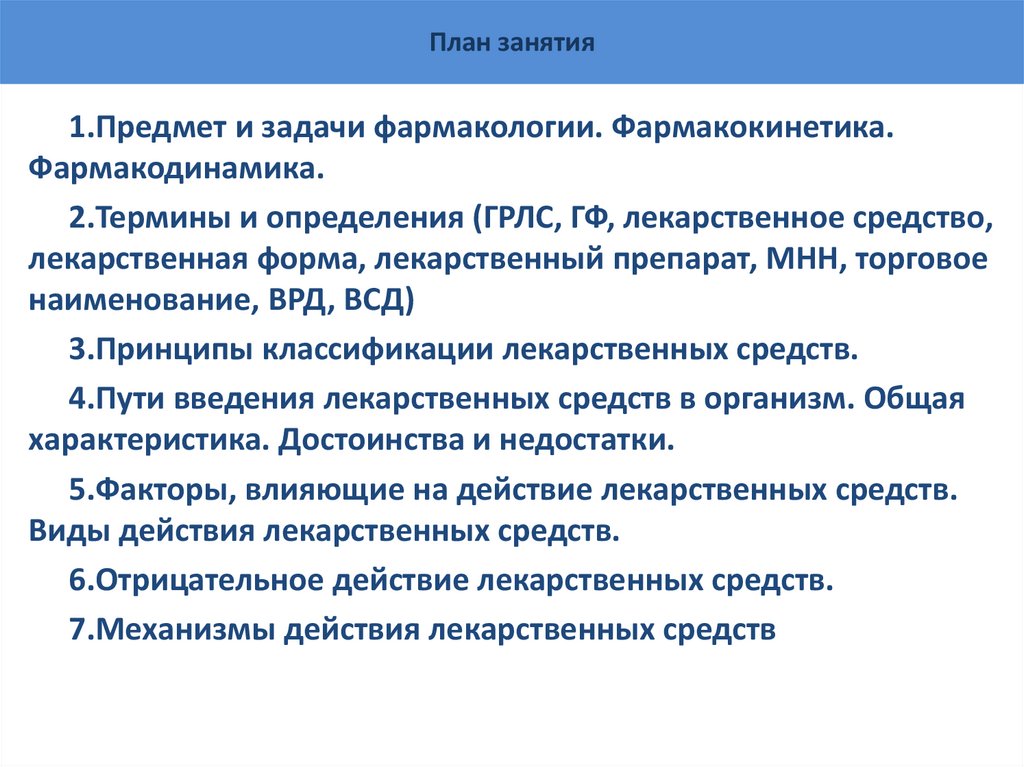 План занятия

1.Предмет и задачи фармакологии. Фармакокинетика. Фармакодинамика.

2.Термины и определения (ГРЛС, ГФ, лекарственное средство, лекарственная форма, лекарственный препарат, МНН, торговое наименование, ВРД, ВСД)

3.Принципы классификации лекарственных средств.

4.Пути введения лекарственных средств в организм. Общая характеристика. Достоинства и недостатки.

5.Факторы, влияющие на действие лекарственных средств. Виды действия лекарственных средств.

6.Отрицательное действие лекарственных средств.

7.Механизмы действия лекарственных средств